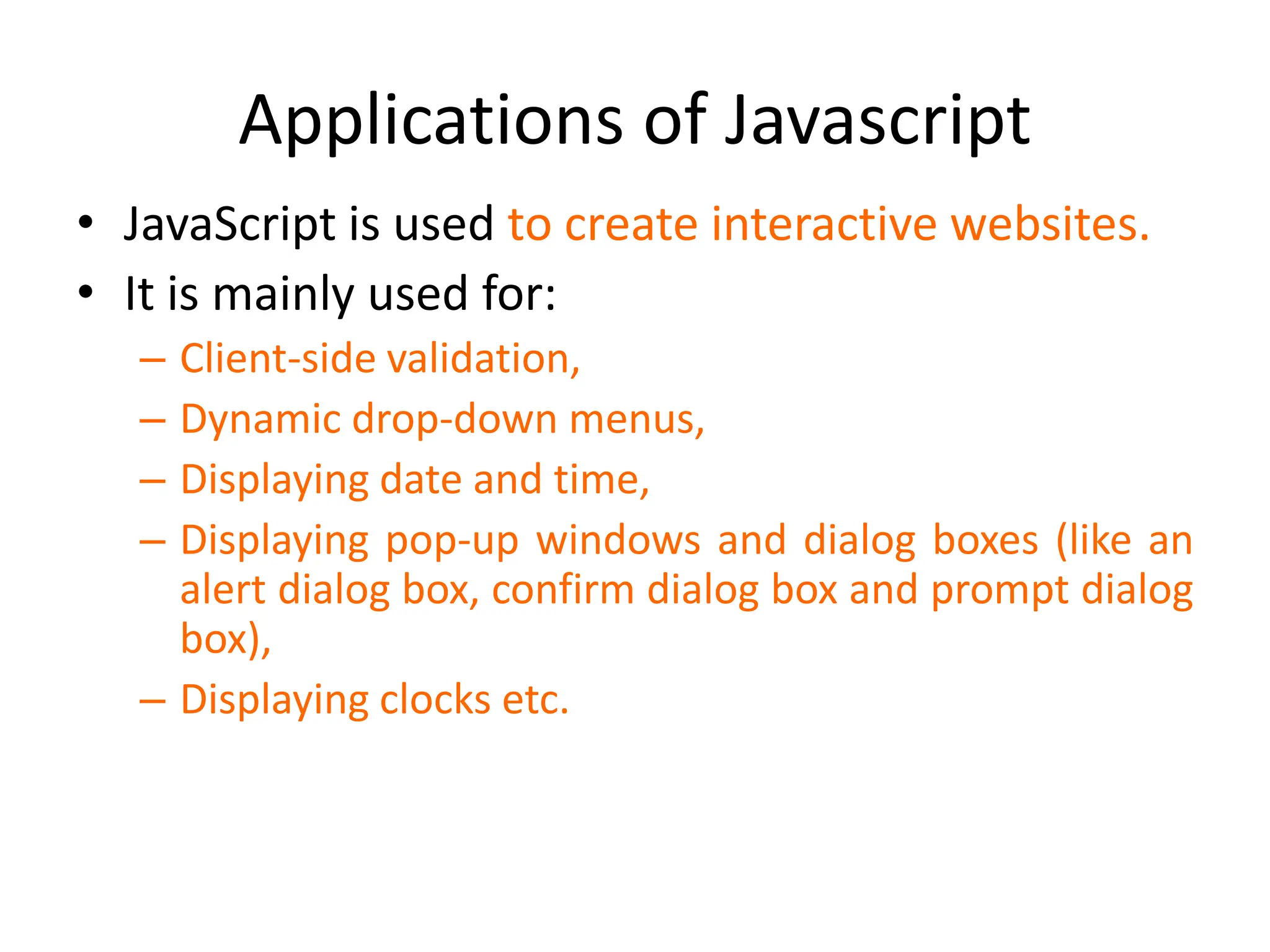 Applications of Javascript

• JavaScript is used to create interactive websites.
• It is mainly used for:
  – Client-side validation,
  – Dynamic drop-down menus,
  – Displaying date and time,
  – Displaying pop-up windows and dialog boxes (like an alert dialog box, confirm dialog box and prompt dialog box),
  – Displaying clocks etc.